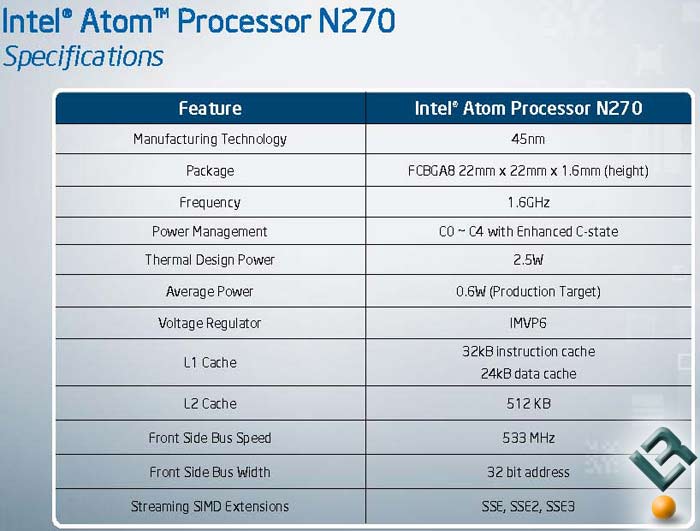 Intel® Atom™ Processor N270
Specifications

| Feature | Intel® Atom Processor N270 |
|---|---|
| Manufacturing Technology | 45nm |
| Package | FCBGA8 22mm x 22mm x 1.6mm (height) |
| Frequency | 1.6GHz |
| Power Management | C0 ~ C4 with Enhanced C-state |
| Thermal Design Power | 2.5W |
| Average Power | 0.6W (Production Target) |
| Voltage Regulator | IMVP6 |
| L1 Cache | 32kB instruction cache 24kB data cache |
| L2 Cache | 512 KB |
| Front Side Bus Speed | 533 MHz |
| Front Side Bus Width | 32 bit address |
| Streaming SIMD Extensions | SSE, SSE2, SSE3 |